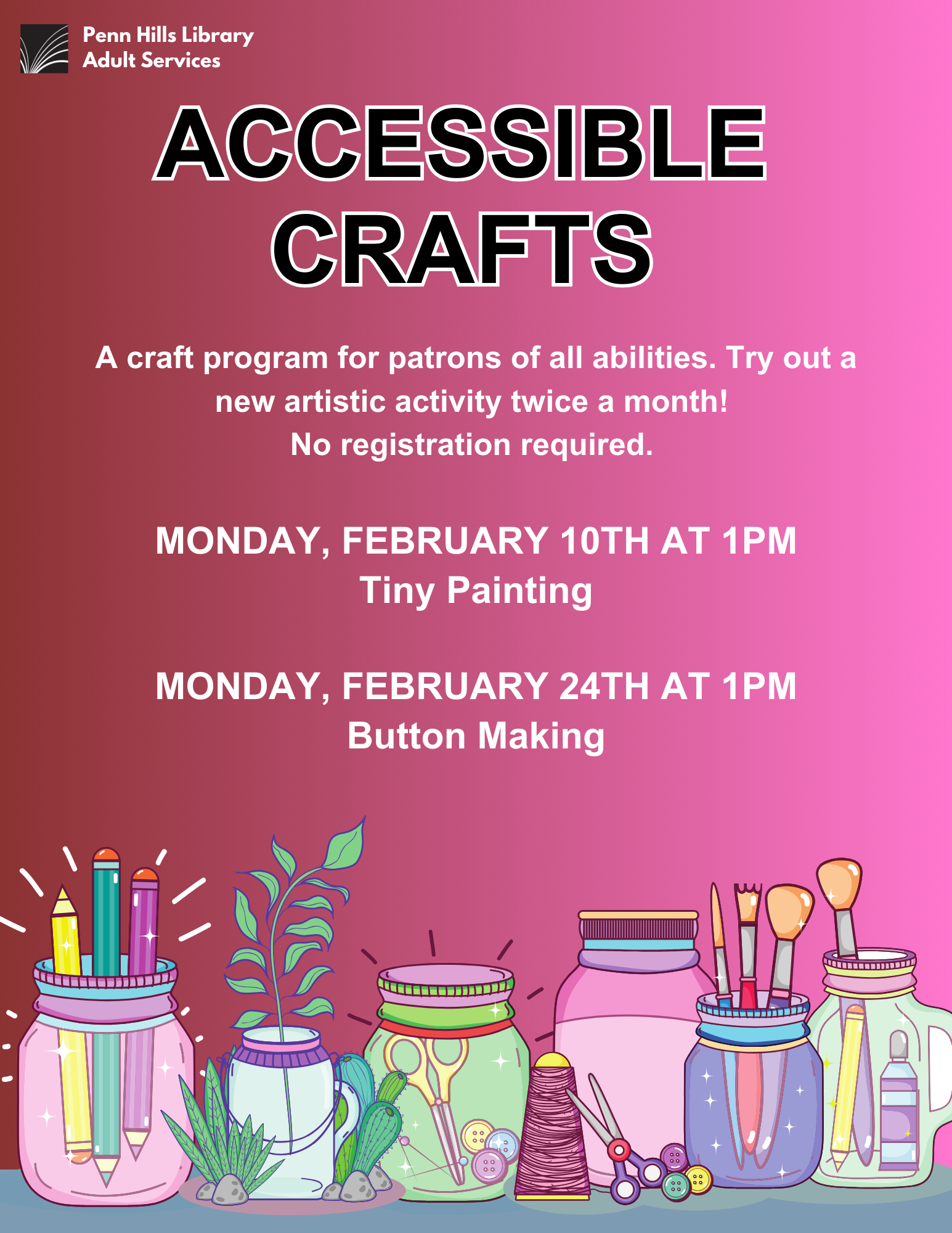 Penn Hills Library
Adult Services

ACCESSIBLE CRAFTS

A craft program for patrons of all abilities. Try out a new artistic activity twice a month!
No registration required.

MONDAY, FEBRUARY 10TH AT 1PM
Tiny Painting

MONDAY, FEBRUARY 24TH AT 1PM
Button Making